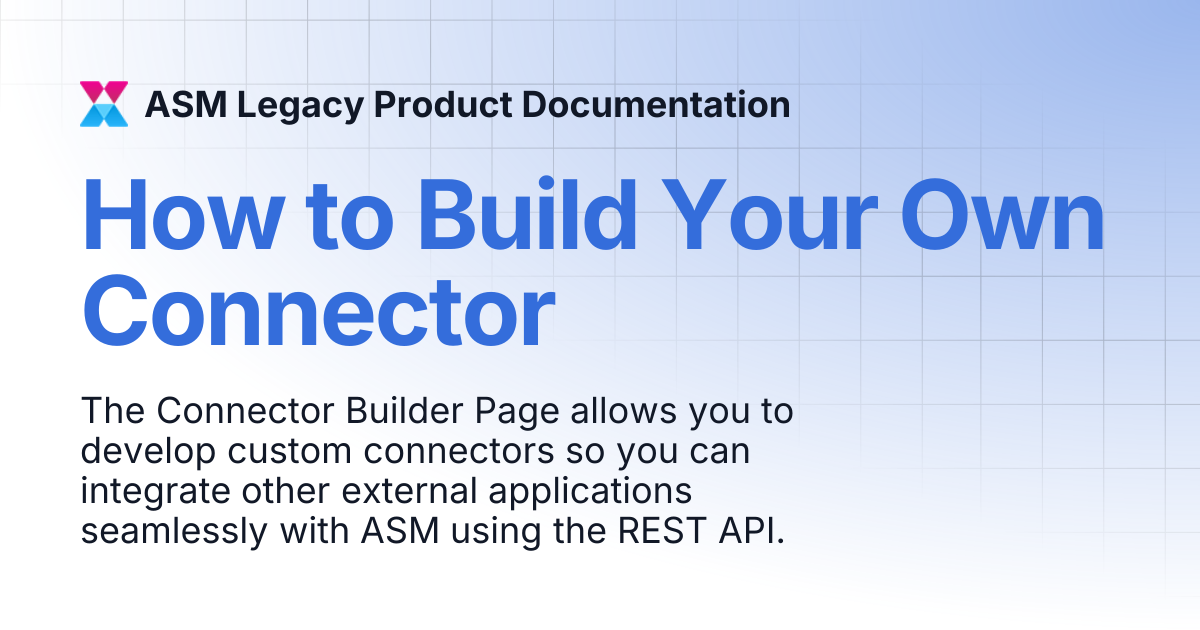 ASM Legacy Product Documentation

How to Build Your Own Connector

The Connector Builder Page allows you to develop custom connectors so you can integrate other external applications seamlessly with ASM using the REST API.